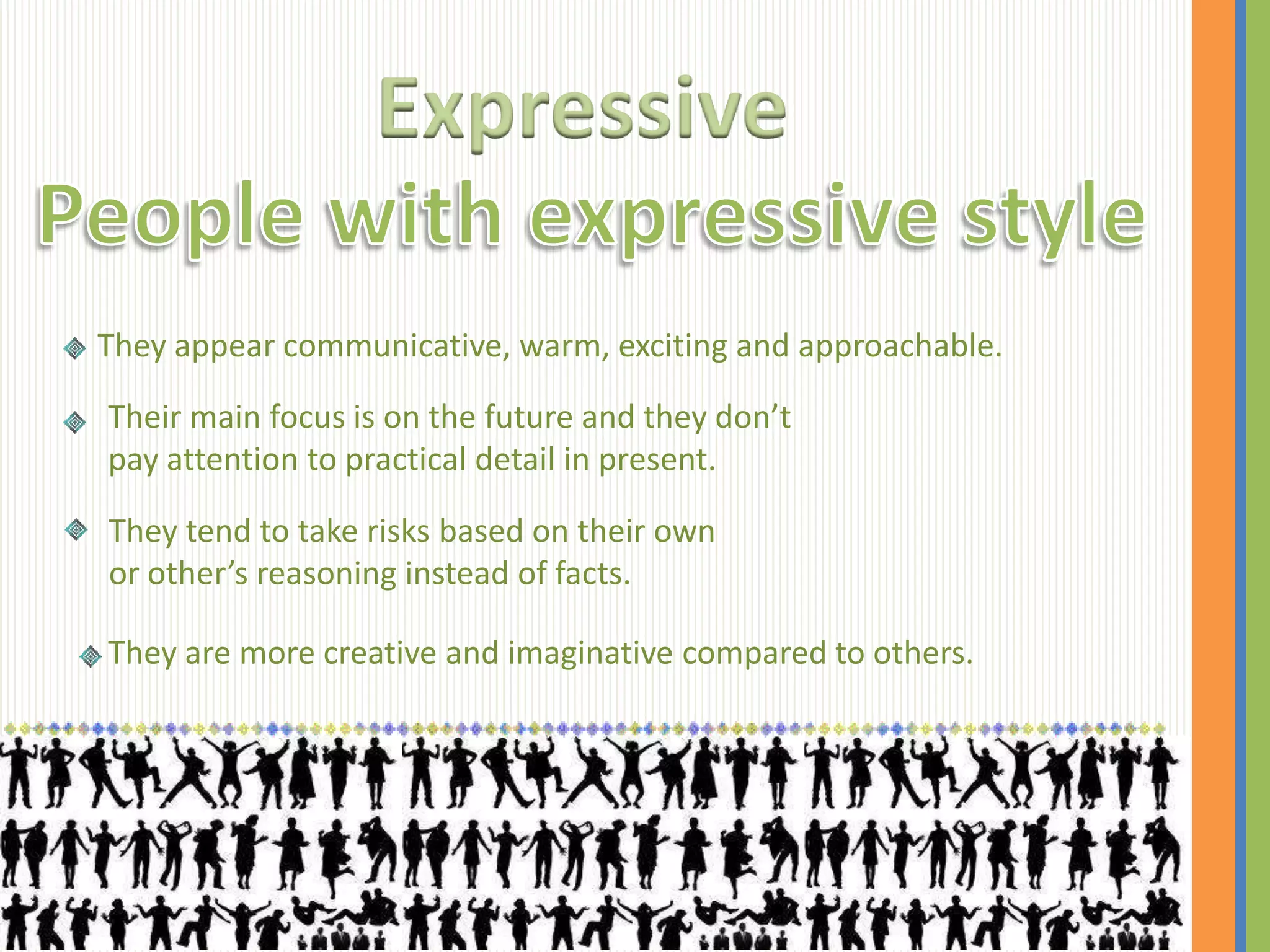 Expressive
People with expressive style

They appear communicative, warm, exciting and approachable.

Their main focus is on the future and they don’t pay attention to practical detail in present.

They tend to take risks based on their own or other’s reasoning instead of facts.

They are more creative and imaginative compared to others.